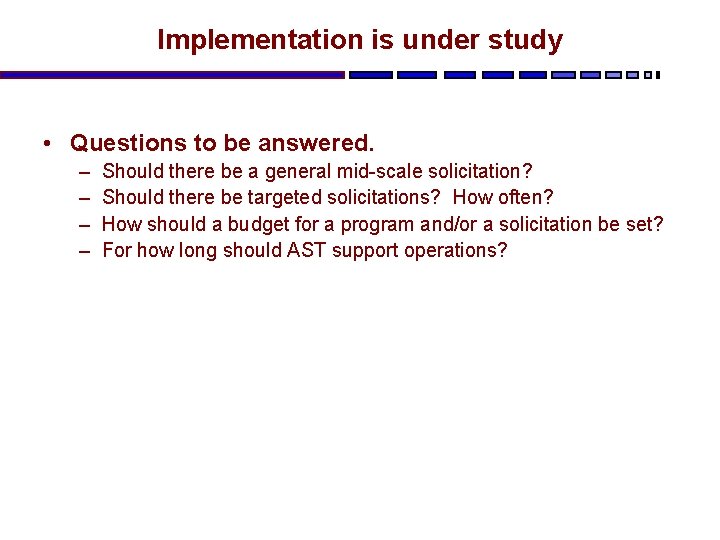 Implementation is under study

• Questions to be answered.
 – Should there be a general mid-scale solicitation?
 – Should there be targeted solicitations? How often?
 – How should a budget for a program and/or a solicitation be set?
 – For how long should AST support operations?